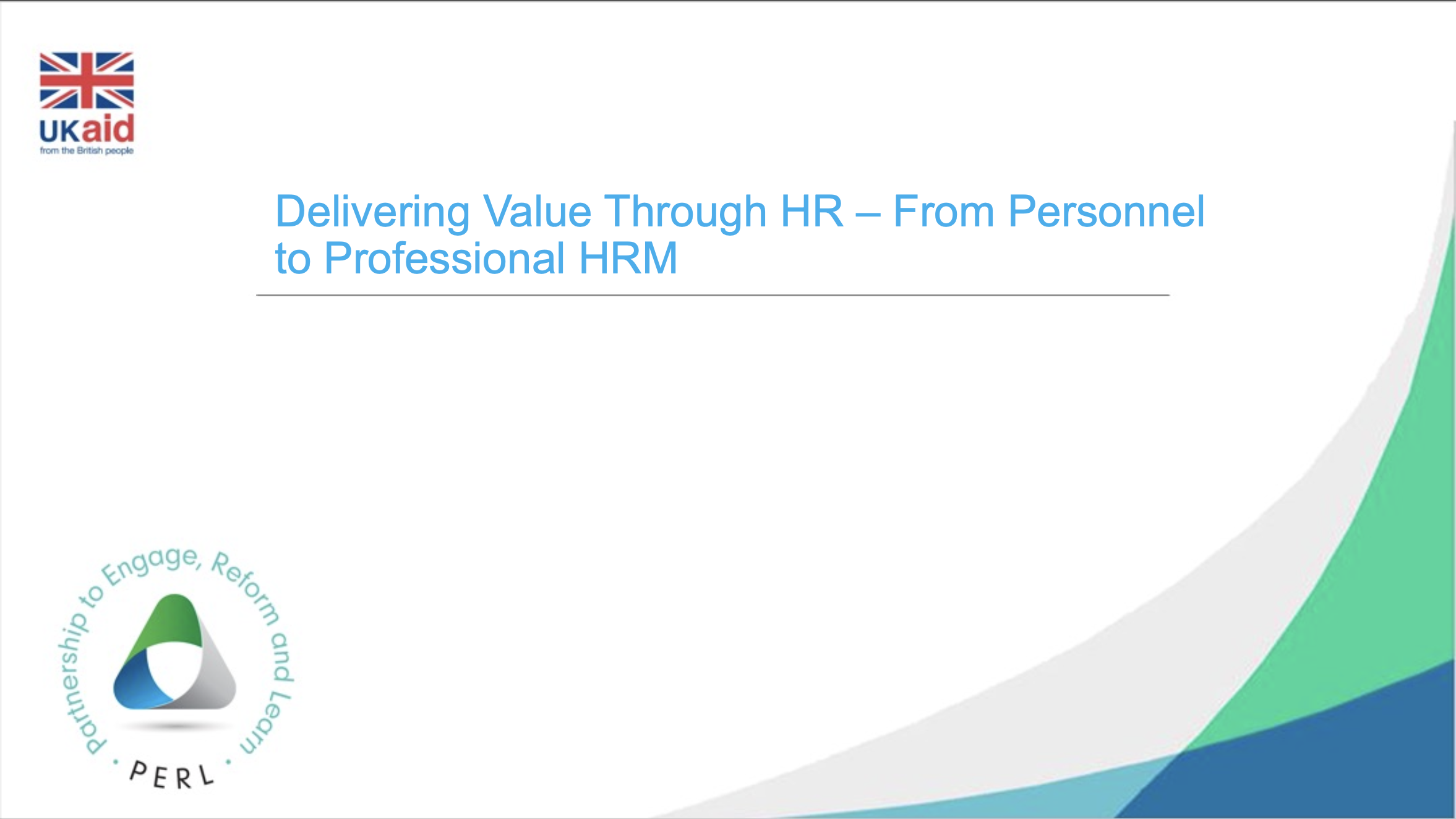 UKaid
from the British people

Delivering Value Through HR – From Personnel to Professional HRM

Partnership to Engage, Reform and Learn
PERL